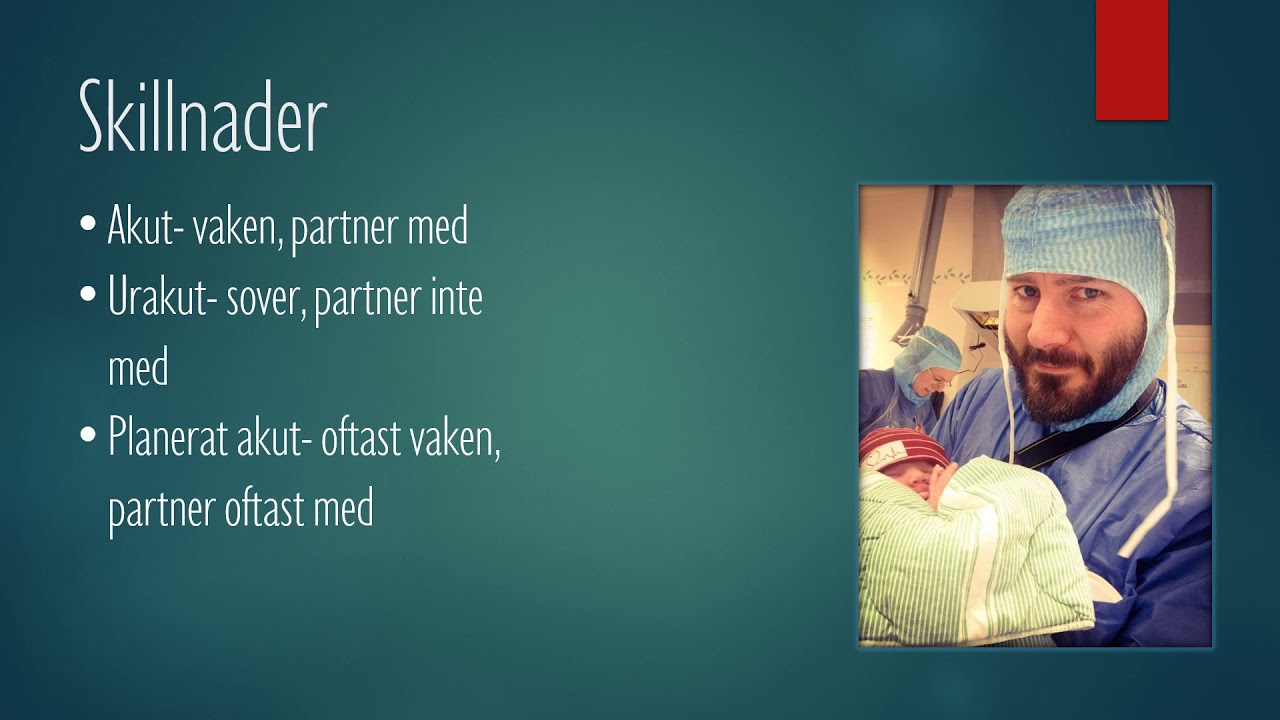 Skillnader

• Akut- vaken, partner med
• Urakut- sover, partner inte med
• Planerat akut- oftast vaken, partner oftast med